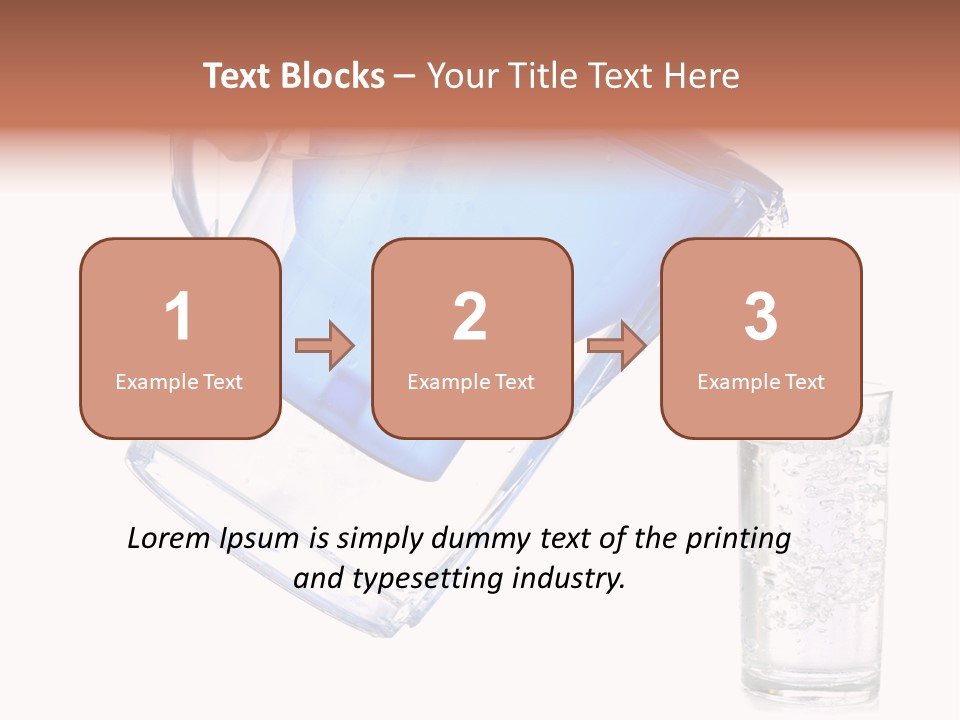 Text Blocks – Your Title Text Here

1
Example Text

2
Example Text

3
Example Text

Lorem Ipsum is simply dummy text of the printing and typesetting industry.